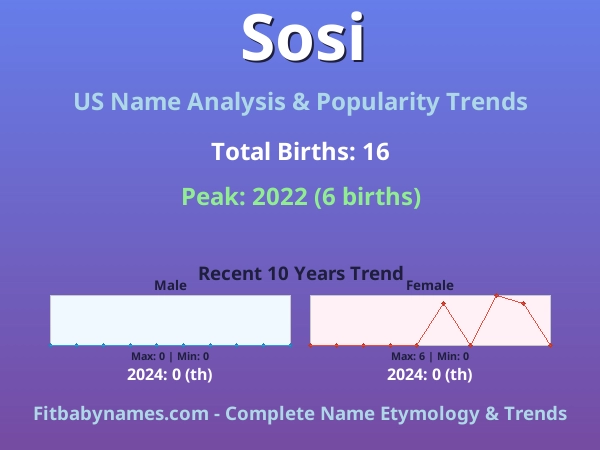 Sosi

US Name Analysis & Popularity Trends

Total Births: 16

Peak: 2022 (6 births)

Recent 10 Years Trend

Male

Max: 0 | Min: 0

2024: 0 (th)

Female

Max: 6 | Min: 0

2024: 0 (th)

Fitbabynames.com - Complete Name Etymology & Trends